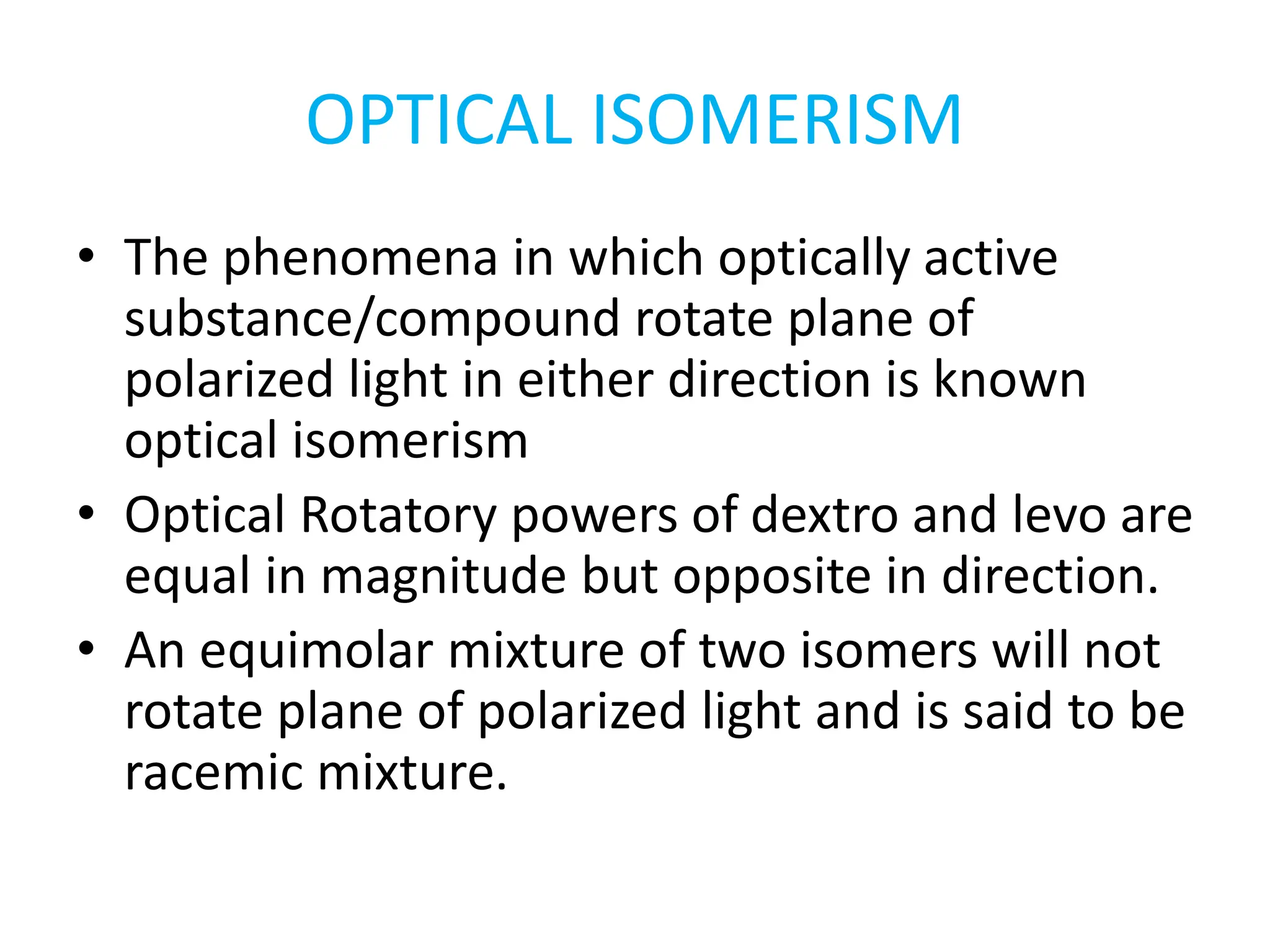 OPTICAL ISOMERISM

• The phenomena in which optically active substance/compound rotate plane of polarized light in either direction is known optical isomerism

• Optical Rotatory powers of dextro and levo are equal in magnitude but opposite in direction.

• An equimolar mixture of two isomers will not rotate plane of polarized light and is said to be racemic mixture.